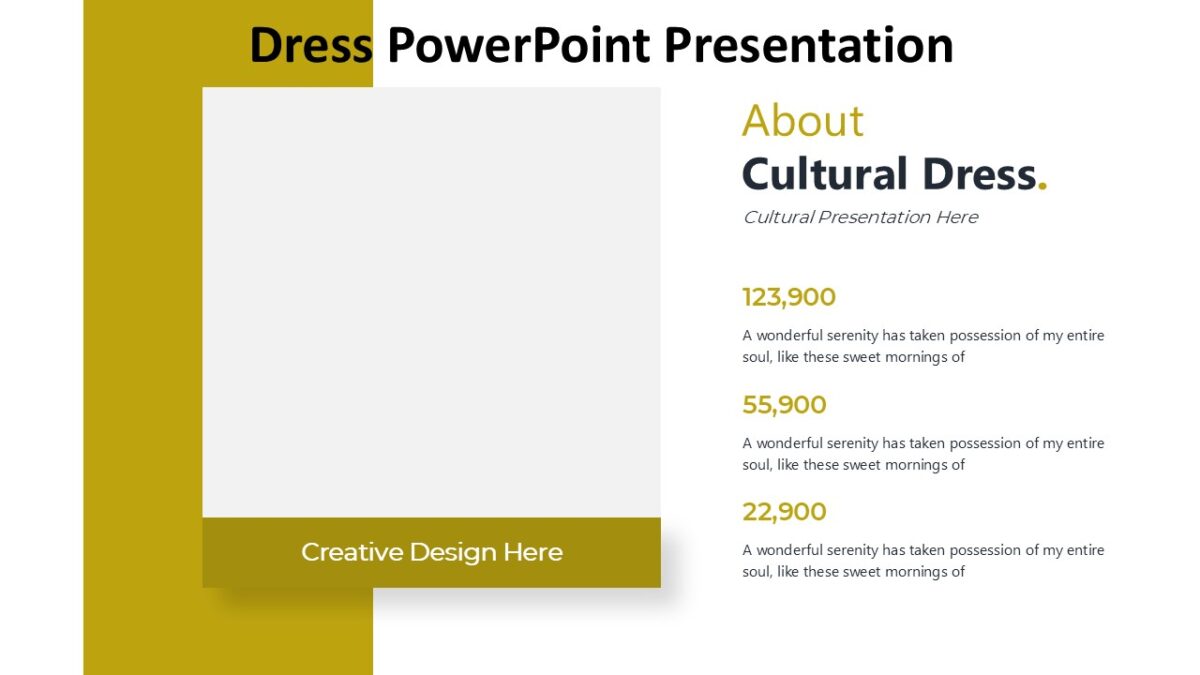 Dress PowerPoint Presentation

Creative Design Here

About
Cultural Dress.
Cultural Presentation Here

123,900
A wonderful serenity has taken possession of my entire soul, like these sweet mornings of

55,900
A wonderful serenity has taken possession of my entire soul, like these sweet mornings of

22,900
A wonderful serenity has taken possession of my entire soul, like these sweet mornings of